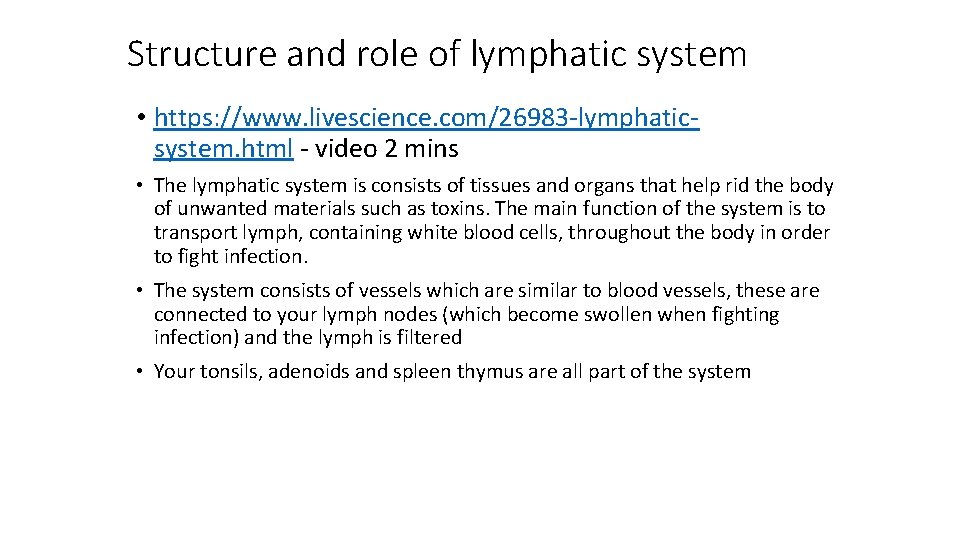 Structure and role of lymphatic system

• https://www.livescience.com/26983-lymphatic-system.html - video 2 mins

• The lymphatic system is consists of tissues and organs that help rid the body of unwanted materials such as toxins. The main function of the system is to transport lymph, containing white blood cells, throughout the body in order to fight infection.

• The system consists of vessels which are similar to blood vessels, these are connected to your lymph nodes (which become swollen when fighting infection) and the lymph is filtered

• Your tonsils, adenoids and spleen thymus are all part of the system